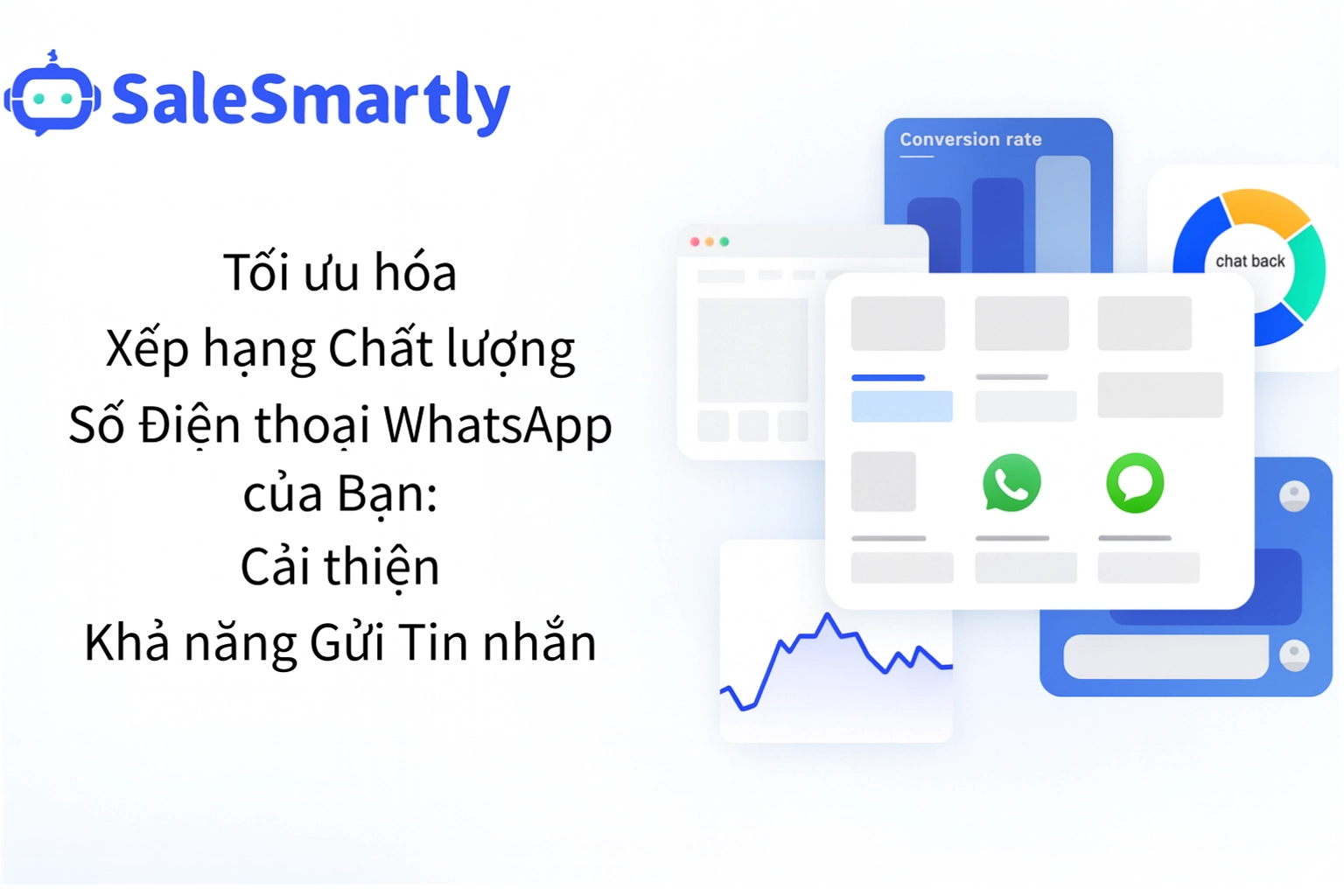 SaleSmartly

Tối ưu hóa
Xếp hạng Chất lượng
Số Điện thoại WhatsApp
của Bạn:
Cải thiện
Khả năng Gửi Tin nhắn

Conversion rate

chat back